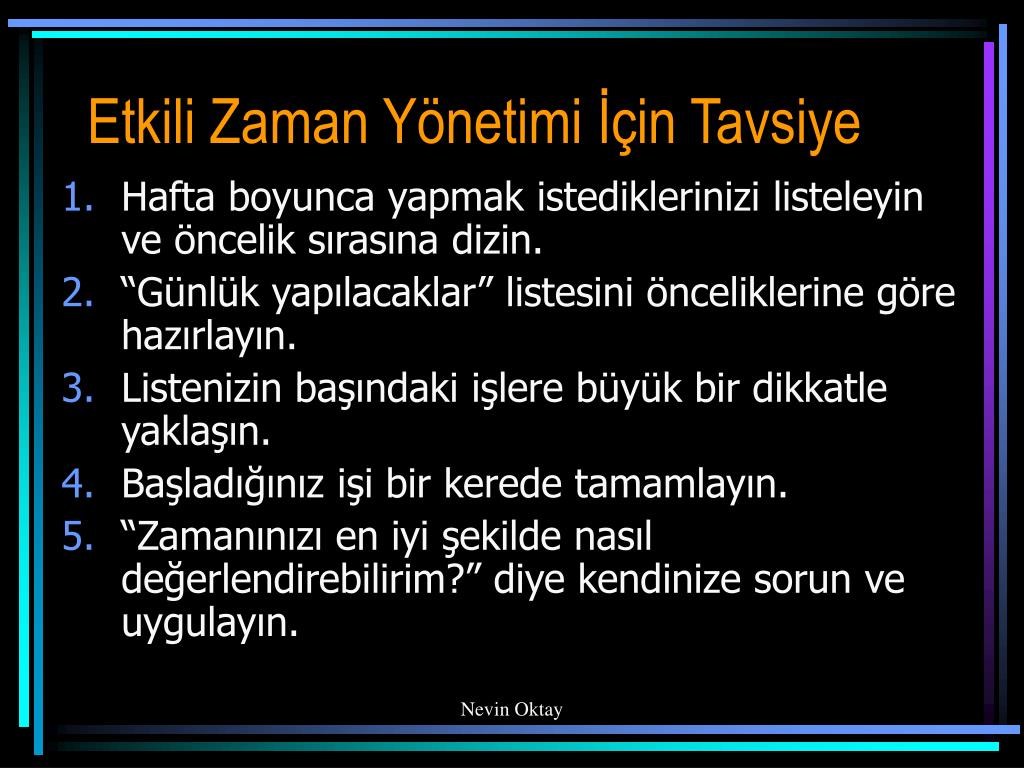 Etkili Zaman Yönetimi İçin Tavsiye

1. Hafta boyunca yapmak istediklerinizi listeleyin ve öncelik sırasına dizin.
2. “Günlük yapılacaklar” listesini önceliklerine göre hazırlayın.
3. Listenizin başındaki işlere büyük bir dikkatle yaklaşın.
4. Başladığınız işi bir kerede tamamlayın.
5. “Zamanınızı en iyi şekilde nasıl değerlendirebilirim?” diye kendinize sorun ve uygulayın.

Nevin Oktay